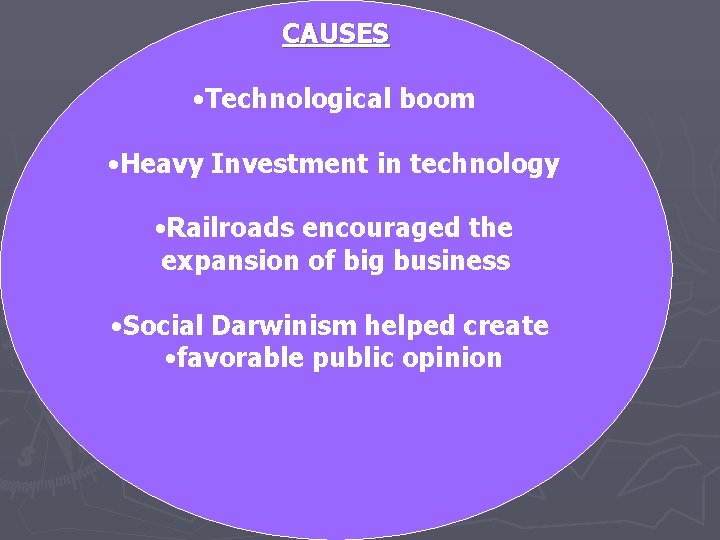 CAUSES

•Technological boom

•Heavy Investment in technology

•Railroads encouraged the expansion of big business

•Social Darwinism helped create
•favorable public opinion